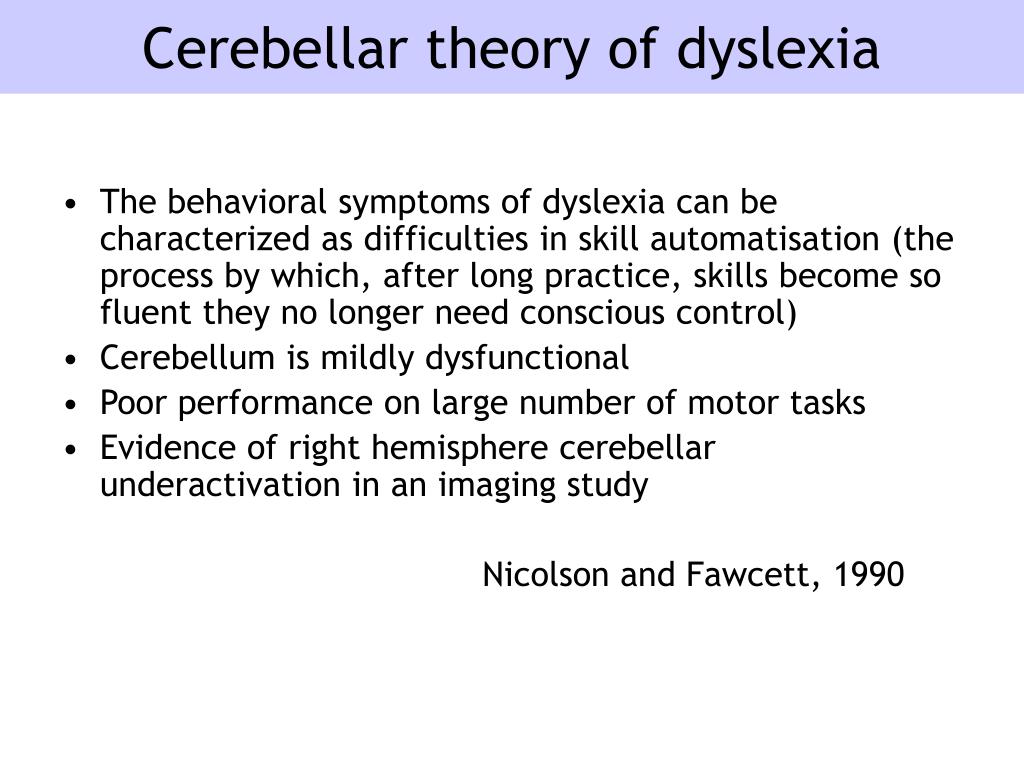 Cerebellar theory of dyslexia

• The behavioral symptoms of dyslexia can be characterized as difficulties in skill automatisation (the process by which, after long practice, skills become so fluent they no longer need conscious control)
• Cerebellum is mildly dysfunctional
• Poor performance on large number of motor tasks
• Evidence of right hemisphere cerebellar underactivation in an imaging study

Nicolson and Fawcett, 1990